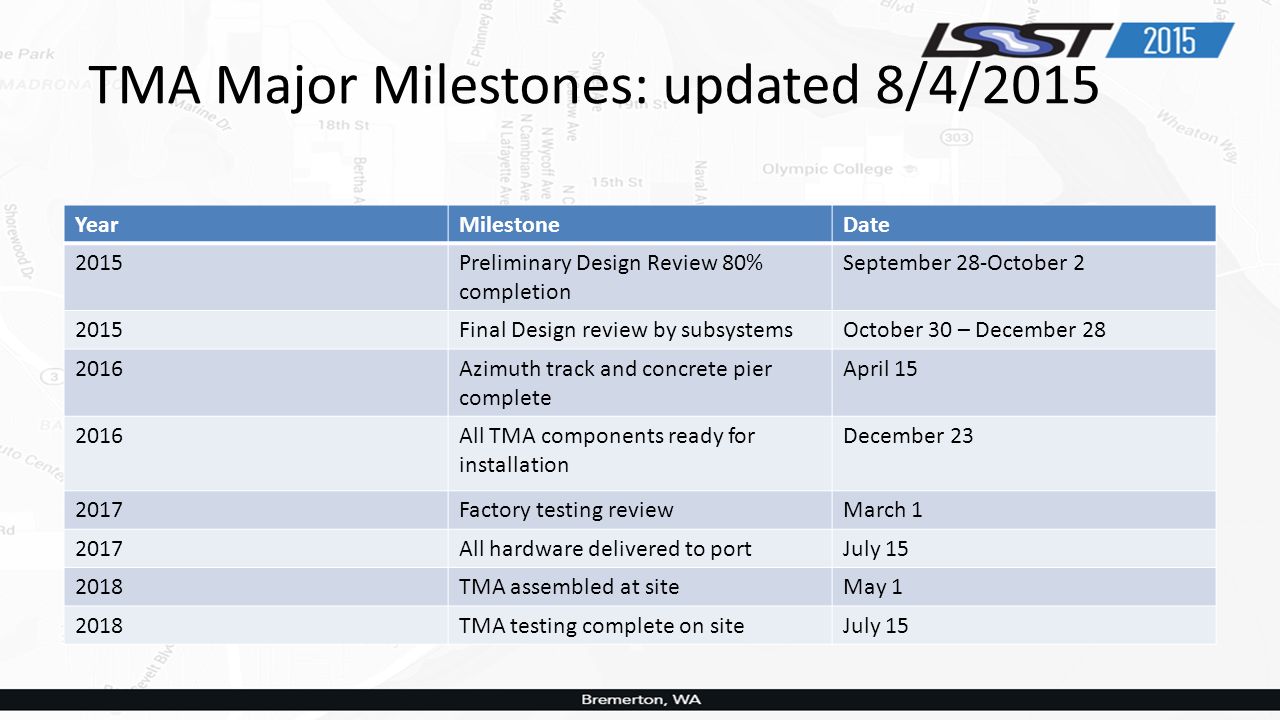 LSST 2015

TMA Major Milestones: updated 8/4/2015

| Year | Milestone | Date |
|---|---|---|
| 2015 | Preliminary Design Review 80% completion | September 28-October 2 |
| 2015 | Final Design review by subsystems | October 30 – December 28 |
| 2016 | Azimuth track and concrete pier complete | April 15 |
| 2016 | All TMA components ready for installation | December 23 |
| 2017 | Factory testing review | March 1 |
| 2017 | All hardware delivered to port | July 15 |
| 2018 | TMA assembled at site | May 1 |
| 2018 | TMA testing complete on site | July 15 |

Bremerton, WA